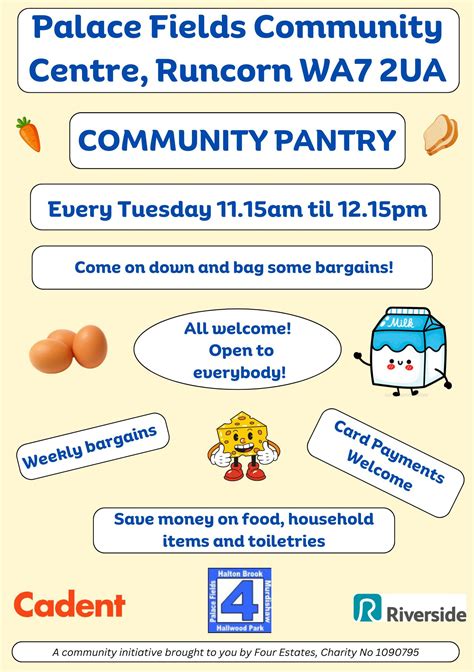 Palace Fields Community Centre, Runcorn WA7 2UA

COMMUNITY PANTRY

Every Tuesday 11.15am til 12.15pm

Come on down and bag some bargains!

All welcome! Open to everybody!

Milk

Weekly bargains

Card Payments Welcome

Save money on food, household items and toiletries

Cadent

Halton Brook
Palace Fields
4
Murdishaw
Hallwood Park

Riverside

A community initiative brought to you by Four Estates, Charity No 1090795